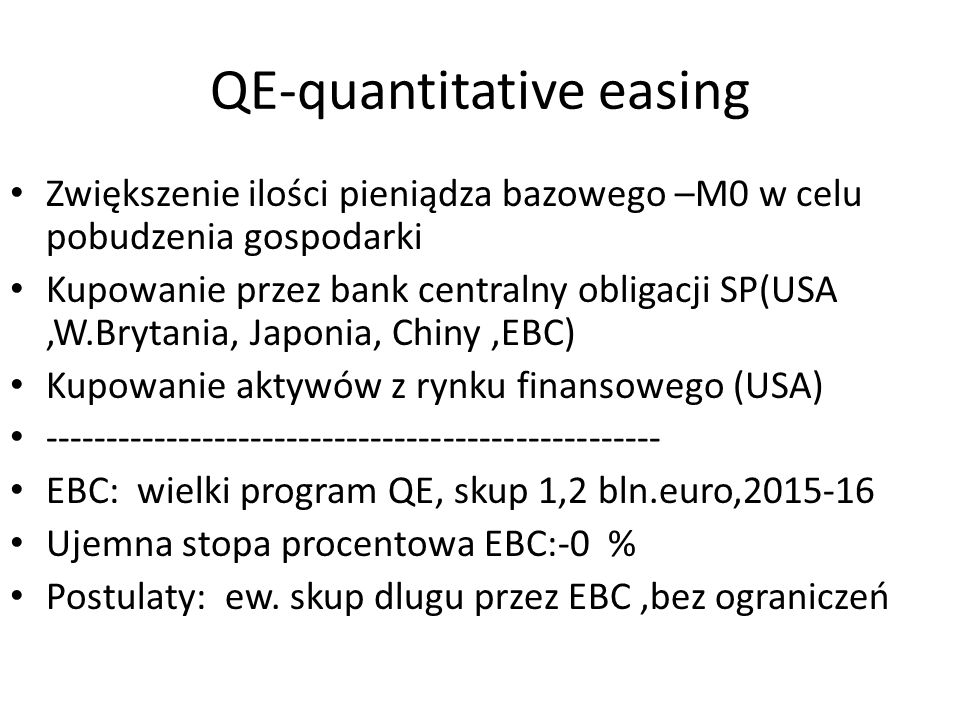 QE-quantitative easing

• Zwiększenie ilości pieniądza bazowego –M0 w celu pobudzenia gospodarki
• Kupowanie przez bank centralny obligacji SP(USA ,W.Brytania, Japonia, Chiny ,EBC)
• Kupowanie aktywów z rynku finansowego (USA)
• ------------------------------------------------
• EBC: wielki program QE, skup 1,2 bln.euro,2015-16
• Ujemna stopa procentowa EBC:-0 %
• Postulaty: ew. skup dlugu przez EBC ,bez ograniczeń